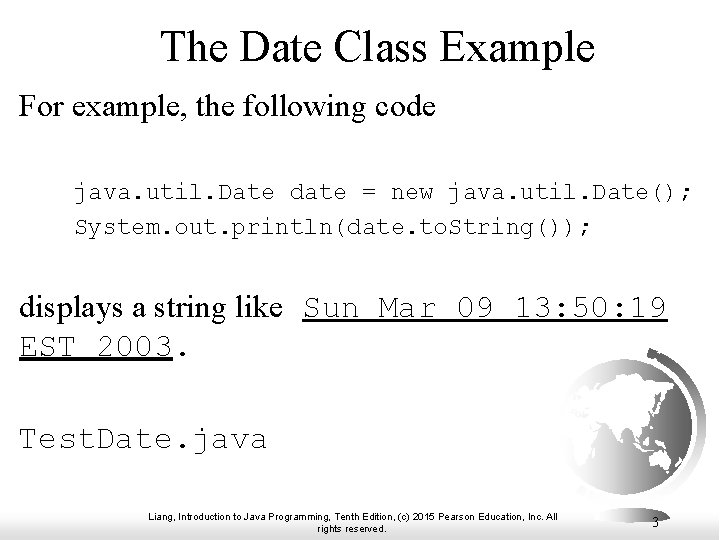 The Date Class Example

For example, the following code

java.util.Date date = new java.util.Date();
System.out.println(date.toString());

displays a string like Sun Mar 09 13:50:19 EST 2003.

TestDate.java

Liang, Introduction to Java Programming, Tenth Edition, (c) 2015 Pearson Education, Inc. All rights reserved.

3